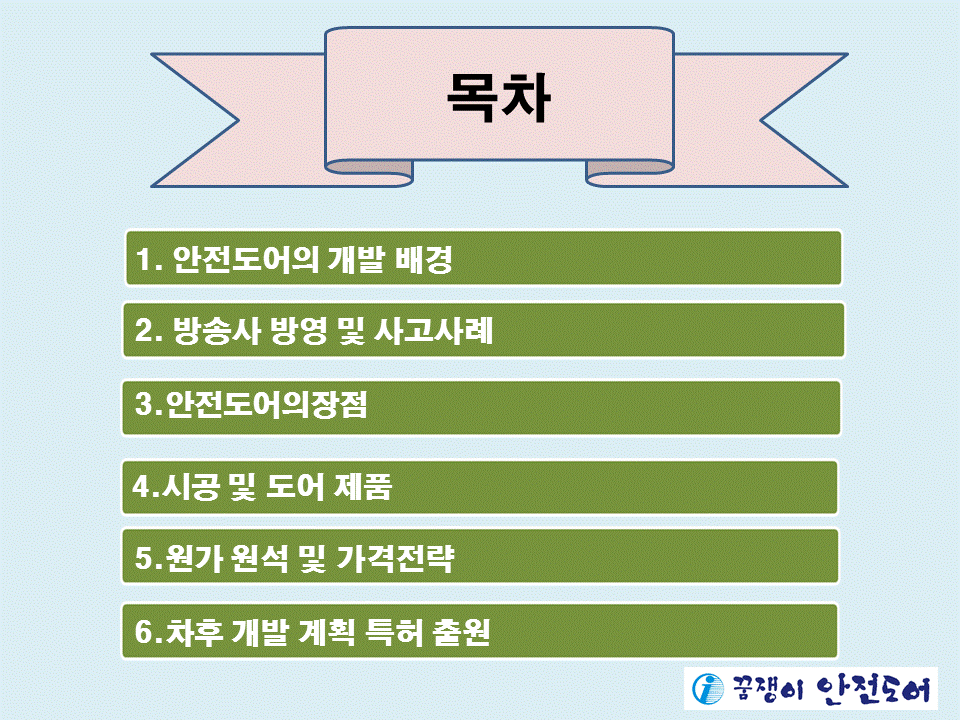 목차

1. 안전도어의 개발 배경

2. 방송사 방영 및 사고사례

3.안전도어의장점

4.시공 및 도어 제품

5.원가 원석 및 가격전략

6.차후 개발 계획 특허 출원

꿈쟁이 안전도어